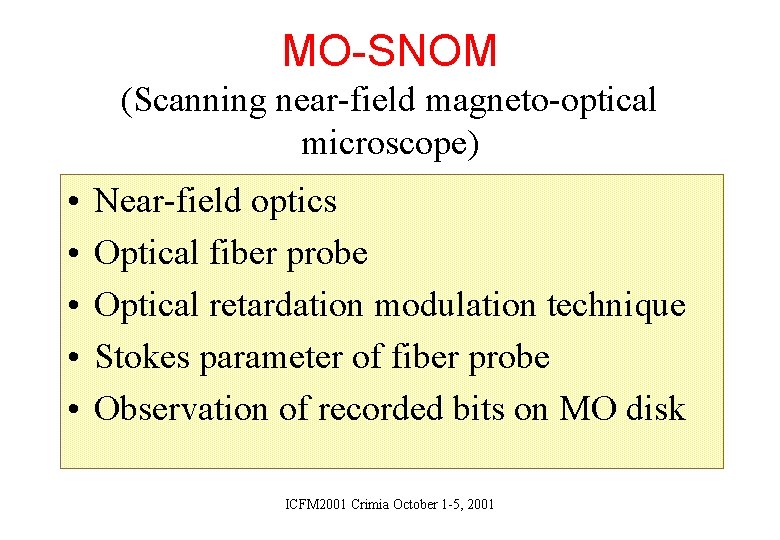 MO-SNOM
(Scanning near-field magneto-optical microscope)

• Near-field optics
• Optical fiber probe
• Optical retardation modulation technique
• Stokes parameter of fiber probe
• Observation of recorded bits on MO disk

ICFM2001 Crimia October 1-5, 2001